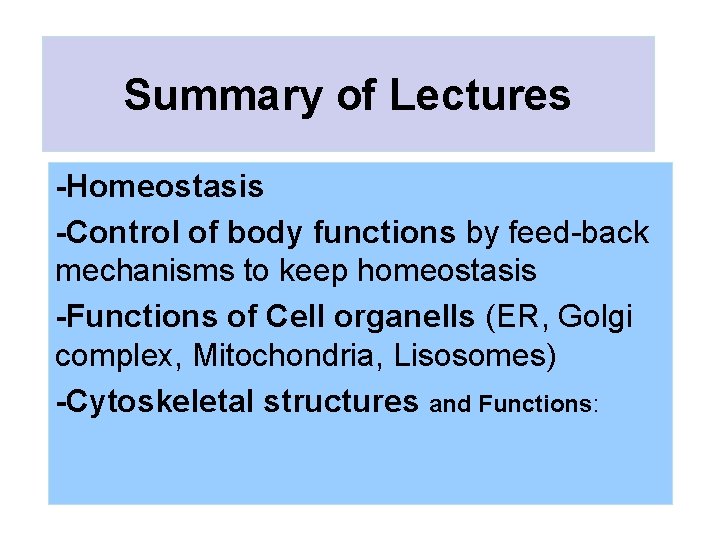 Summary of Lectures

-Homeostasis

-Control of body functions by feed-back mechanisms to keep homeostasis

-Functions of Cell organells (ER, Golgi complex, Mitochondria, Lisosomes)

-Cytoskeletal structures and Functions: